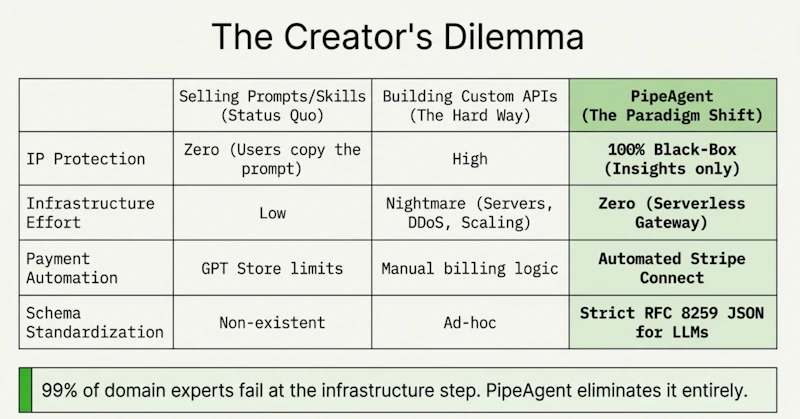 The Creator's Dilemma

| | Selling Prompts/Skills (Status Quo) | Building Custom APIs (The Hard Way) | PipeAgent (The Paradigm Shift) |
|---|---|---|---|
| IP Protection | Zero (Users copy the prompt) | High | 100% Black-Box (Insights only) |
| Infrastructure Effort | Low | Nightmare (Servers, DDoS, Scaling) | Zero (Serverless Gateway) |
| Payment Automation | GPT Store limits | Manual billing logic | Automated Stripe Connect |
| Schema Standardization | Non-existent | Ad-hoc | Strict RFC 8259 JSON for LLMs |

99% of domain experts fail at the infrastructure step. PipeAgent eliminates it entirely.